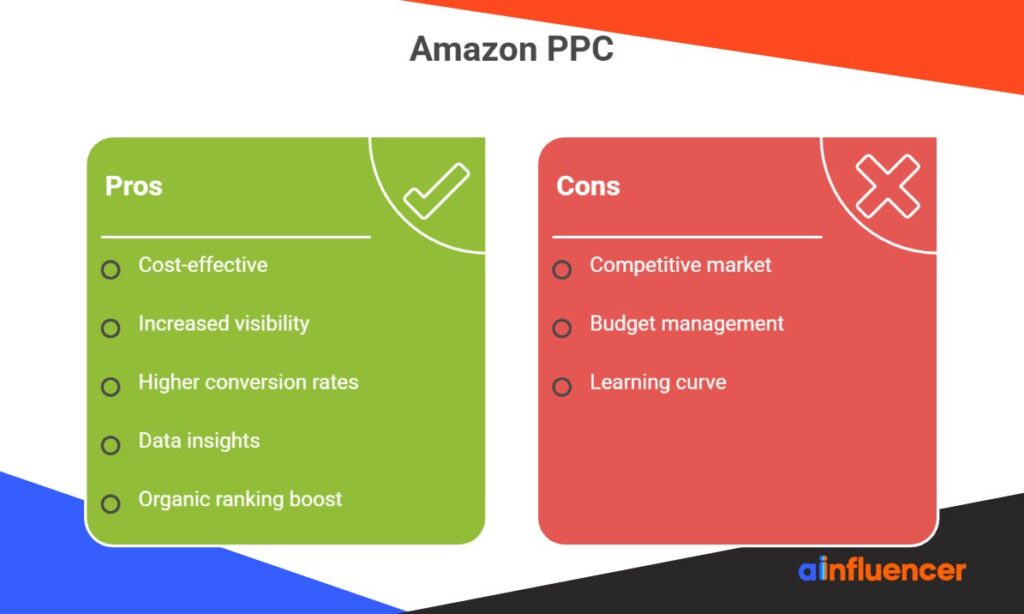 Amazon PPC

Pros

Cost-effective

Increased visibility

Higher conversion rates

Data insights

Organic ranking boost

Cons

Competitive market

Budget management

Learning curve

ainfluencer